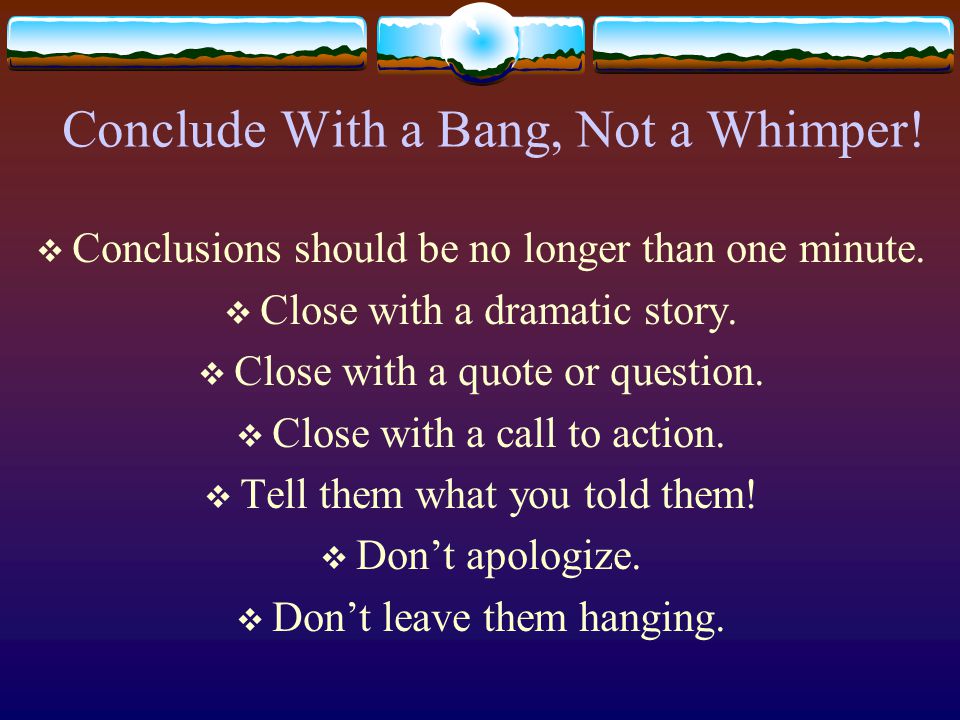 Conclude With a Bang, Not a Whimper!

❖ Conclusions should be no longer than one minute.

❖ Close with a dramatic story.

❖ Close with a quote or question.

❖ Close with a call to action.

❖ Tell them what you told them!

❖ Don’t apologize.

❖ Don’t leave them hanging.